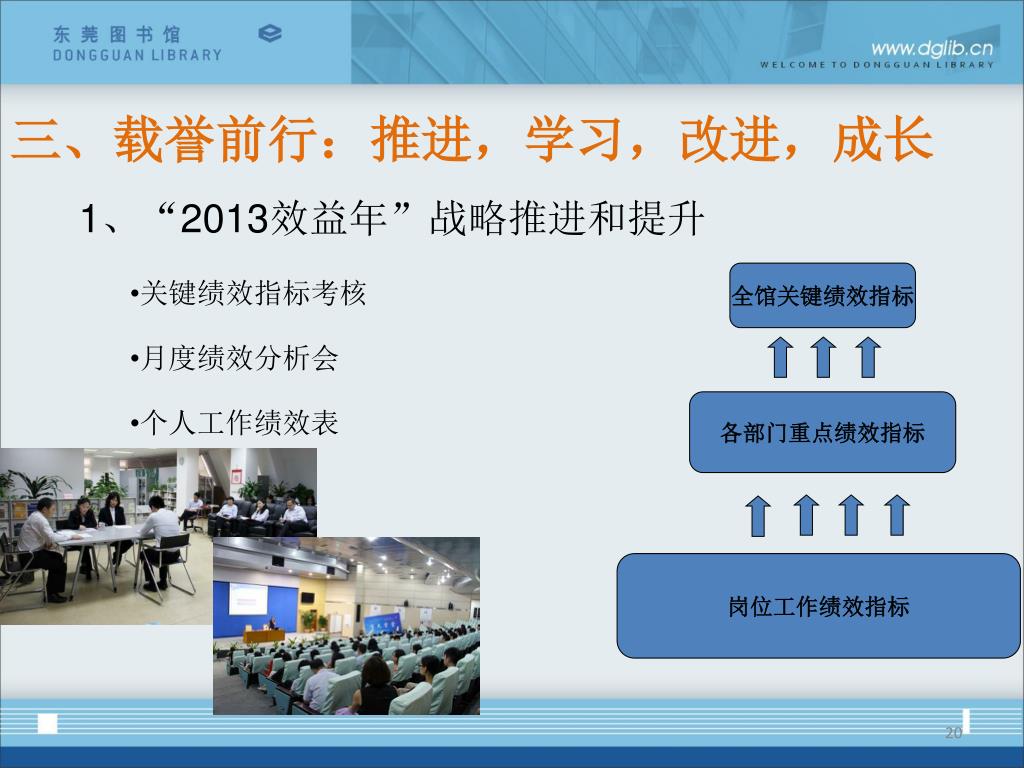 东莞图书馆
DONGGUAN LIBRARY

www.dglib.cn
WELCOME TO DONGGUAN LIBRARY

三、载誉前行：推进，学习，改进，成长

1、“2013效益年”战略推进和提升

•关键绩效指标考核

•月度绩效分析会

•个人工作绩效表

全馆关键绩效指标

各部门重点绩效指标

岗位工作绩效指标

20